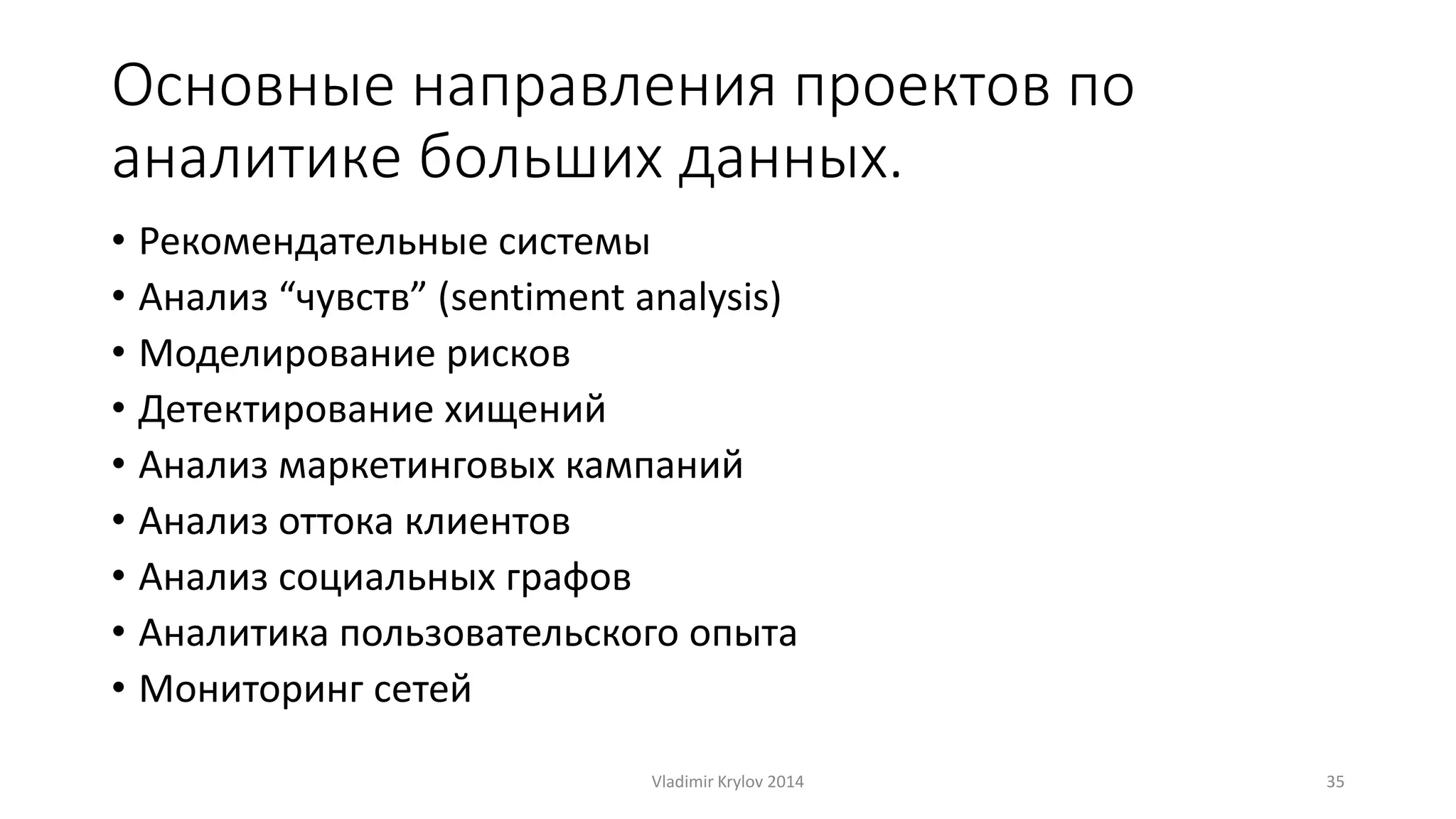 Основные направления проектов по аналитике больших данных.

• Рекомендательные системы
• Анализ “чувств” (sentiment analysis)
• Моделирование рисков
• Детектирование хищений
• Анализ маркетинговых кампаний
• Анализ оттока клиентов
• Анализ социальных графов
• Аналитика пользовательского опыта
• Мониторинг сетей

Vladimir Krylov 2014

35